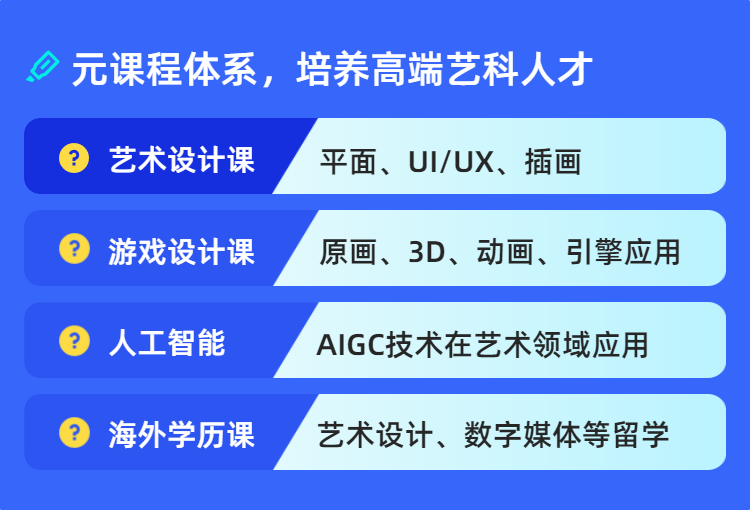 元课程体系，培养高端艺科人才

? 艺术设计课
平面、UI/UX、插画

? 游戏设计课
原画、3D、动画、引擎应用

? 人工智能
AIGC技术在艺术领域应用

? 海外学历课
艺术设计、数字媒体等留学